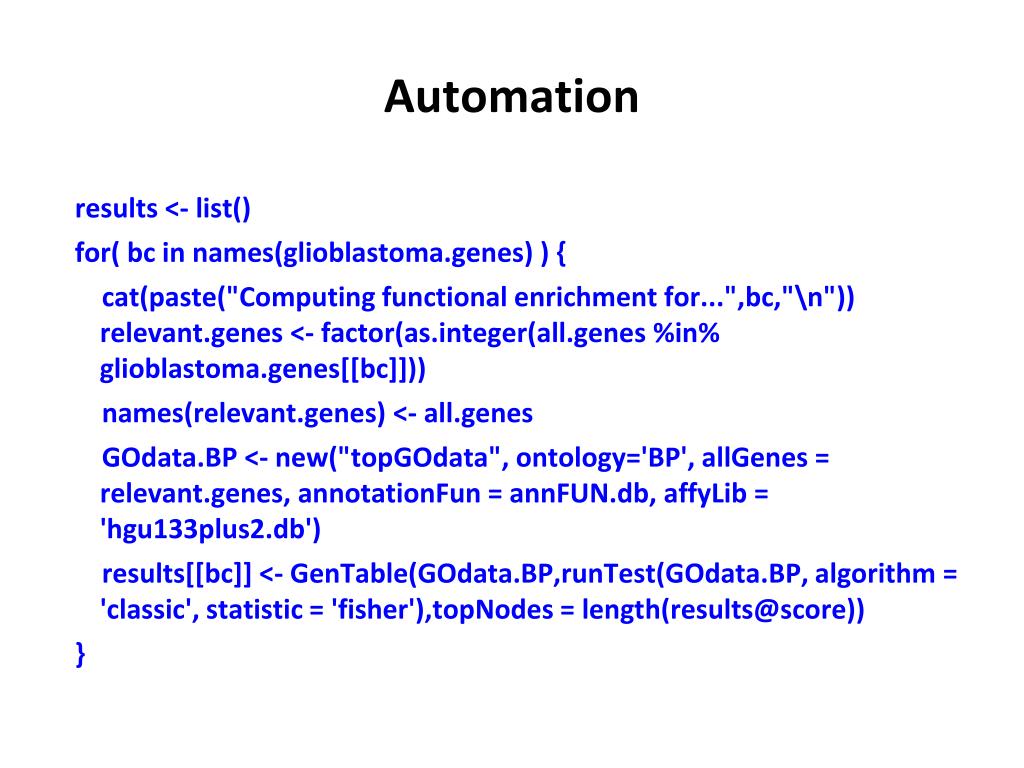 Automation

results <- list()

for( bc in names(glioblastoma.genes) ) {

cat(paste("Computing functional enrichment for...",bc,"\n"))
relevant.genes <- factor(as.integer(all.genes %in% glioblastoma.genes[[bc]]))

names(relevant.genes) <- all.genes

GOdata.BP <- new("topGOdata", ontology='BP', allGenes = relevant.genes, annotationFun = annFUN.db, affyLib = 'hgu133plus2.db')

results[[bc]] <- GenTable(GOdata.BP,runTest(GOdata.BP, algorithm = 'classic', statistic = 'fisher'),topNodes = length(results@score))

}